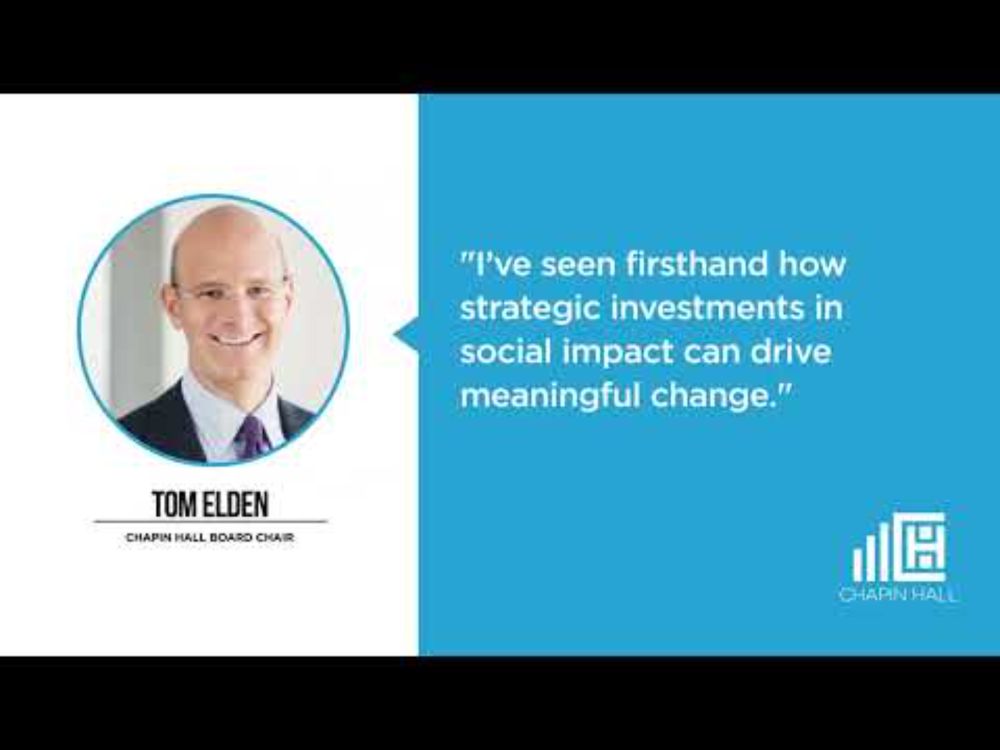 TOM ELDEN

CHAPIN HALL BOARD CHAIR

"I've seen firsthand how strategic investments in social impact can drive meaningful change."

CHAPIN HALL